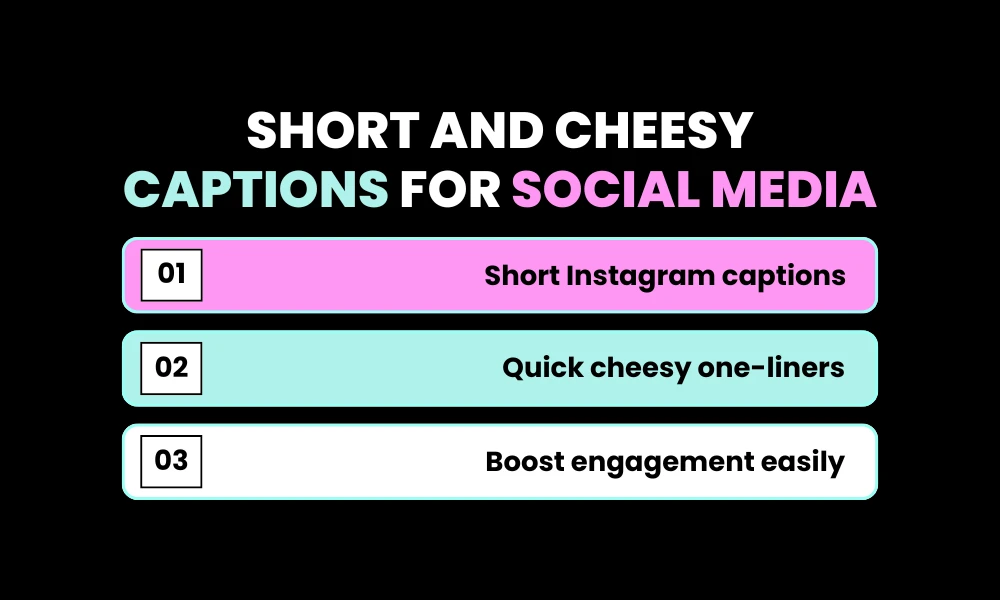 SHORT AND CHEESY
CAPTIONS FOR SOCIAL MEDIA

01 Short Instagram captions

02 Quick cheesy one-liners

03 Boost engagement easily